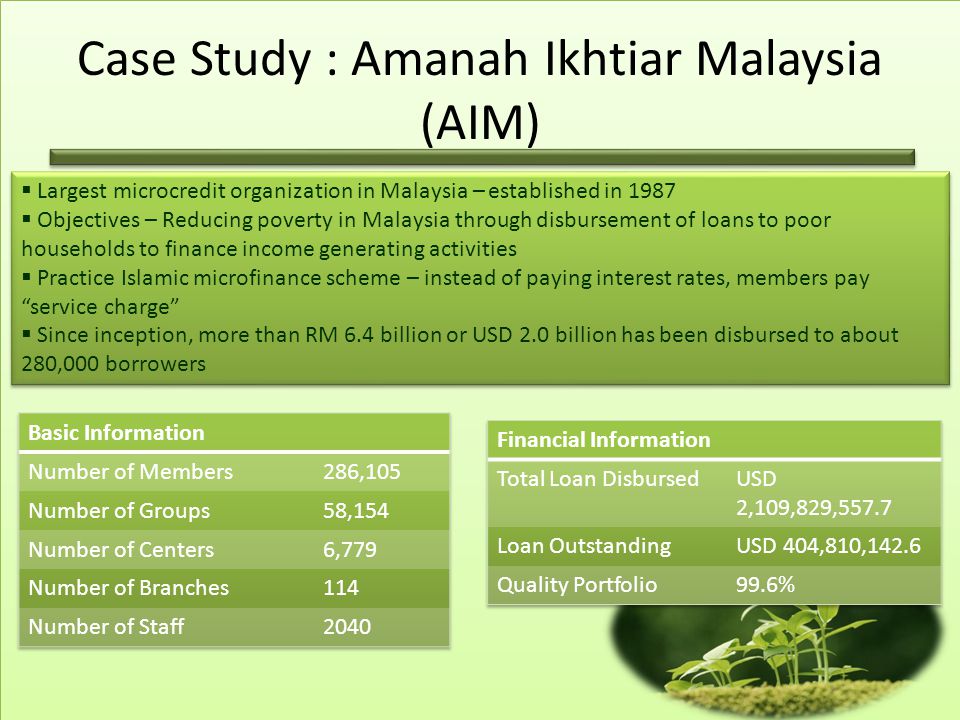 Case Study : Amanah Ikhtiar Malaysia (AIM)

▪ Largest microcredit organization in Malaysia – established in 1987
▪ Objectives – Reducing poverty in Malaysia through disbursement of loans to poor households to finance income generating activities
▪ Practice Islamic microfinance scheme – instead of paying interest rates, members pay "service charge"
▪ Since inception, more than RM 6.4 billion or USD 2.0 billion has been disbursed to about 280,000 borrowers

| Basic Information | |
|---|---|
| Number of Members | 286,105 |
| Number of Groups | 58,154 |
| Number of Centers | 6,779 |
| Number of Branches | 114 |
| Number of Staff | 2040 |

| Financial Information | |
|---|---|
| Total Loan Disbursed | USD 2,109,829,557.7 |
| Loan Outstanding | USD 404,810,142.6 |
| Quality Portfolio | 99.6% |